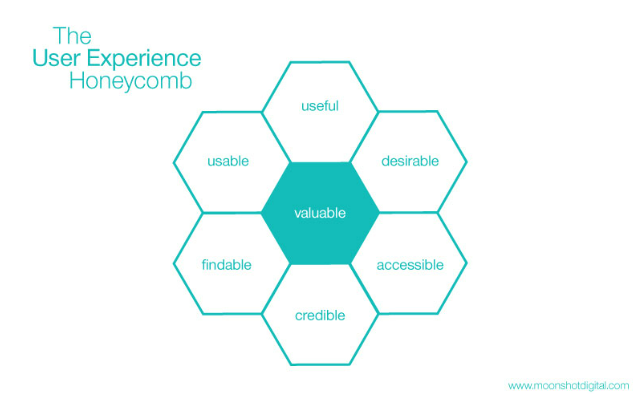 The
User Experience
Honeycomb

useful

usable

desirable

valuable

findable

accessible

credible

www.moonshotdigital.com